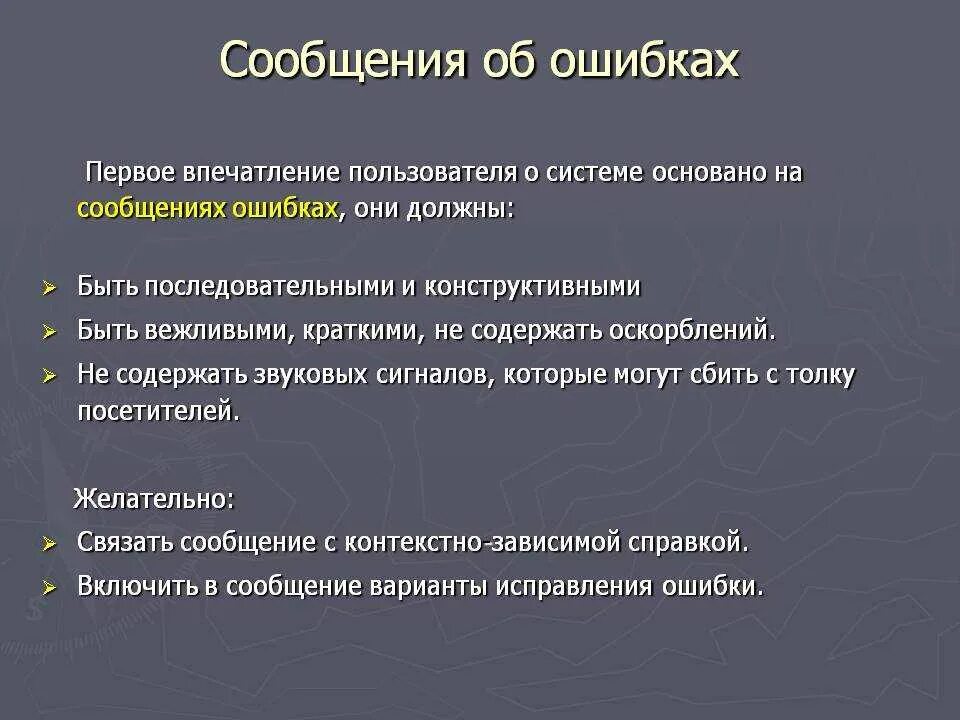 Сообщения об ошибках

Первое впечатление пользователя о системе основано на сообщениях ошибках, они должны:

➢ Быть последовательными и конструктивными
➢ Быть вежливыми, краткими, не содержать оскорблений.
➢ Не содержать звуковых сигналов, которые могут сбить с толку посетителей.

Желательно:
➢ Связать сообщение с контекстно-зависимой справкой.
➢ Включить в сообщение варианты исправления ошибки.